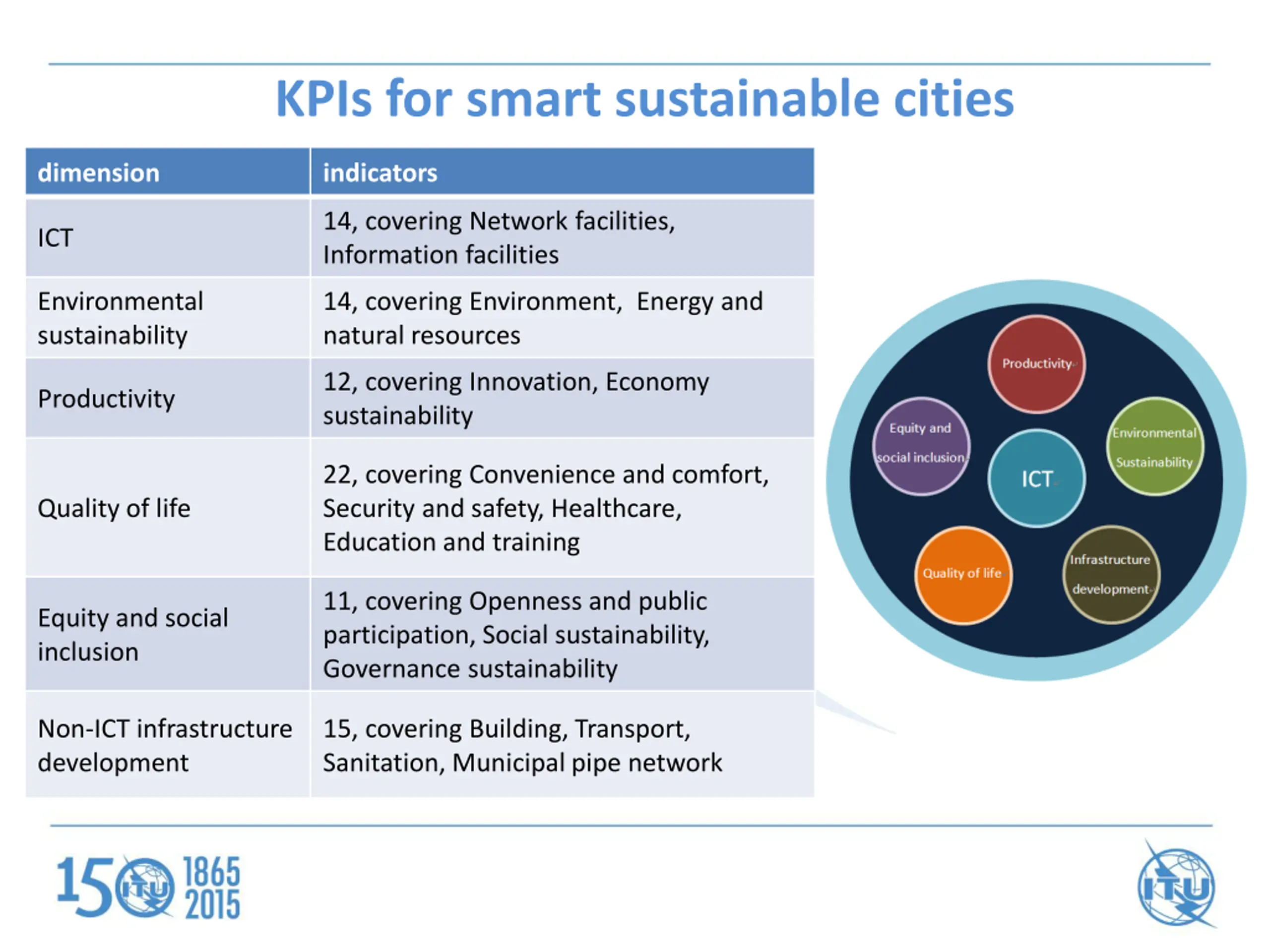 KPIs for smart sustainable cities

| dimension | indicators |
|---|---|
| ICT | 14, covering Network facilities, Information facilities |
| Environmental sustainability | 14, covering Environment, Energy and natural resources |
| Productivity | 12, covering Innovation, Economy sustainability |
| Quality of life | 22, covering Convenience and comfort, Security and safety, Healthcare, Education and training |
| Equity and social inclusion | 11, covering Openness and public participation, Social sustainability, Governance sustainability |
| Non-ICT infrastructure development | 15, covering Building, Transport, Sanitation, Municipal pipe network |

Productivity
Equity and social inclusion
ICT
Environmental Sustainability
Quality of life
Infrastructure development

150 ITU 1865 2015

ITU